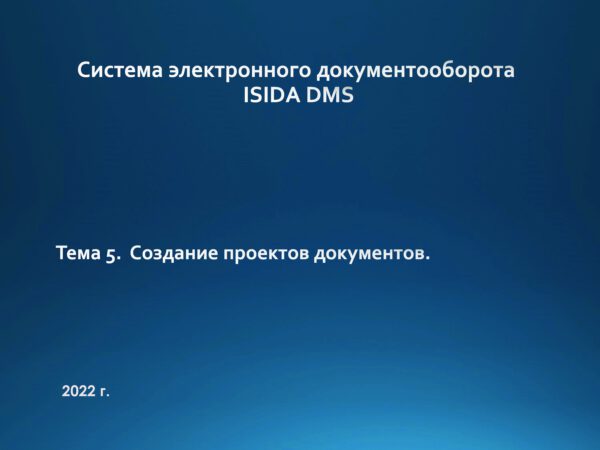 Система электронного документооборота
ISIDA DMS

Тема 5. Создание проектов документов.

2022 г.